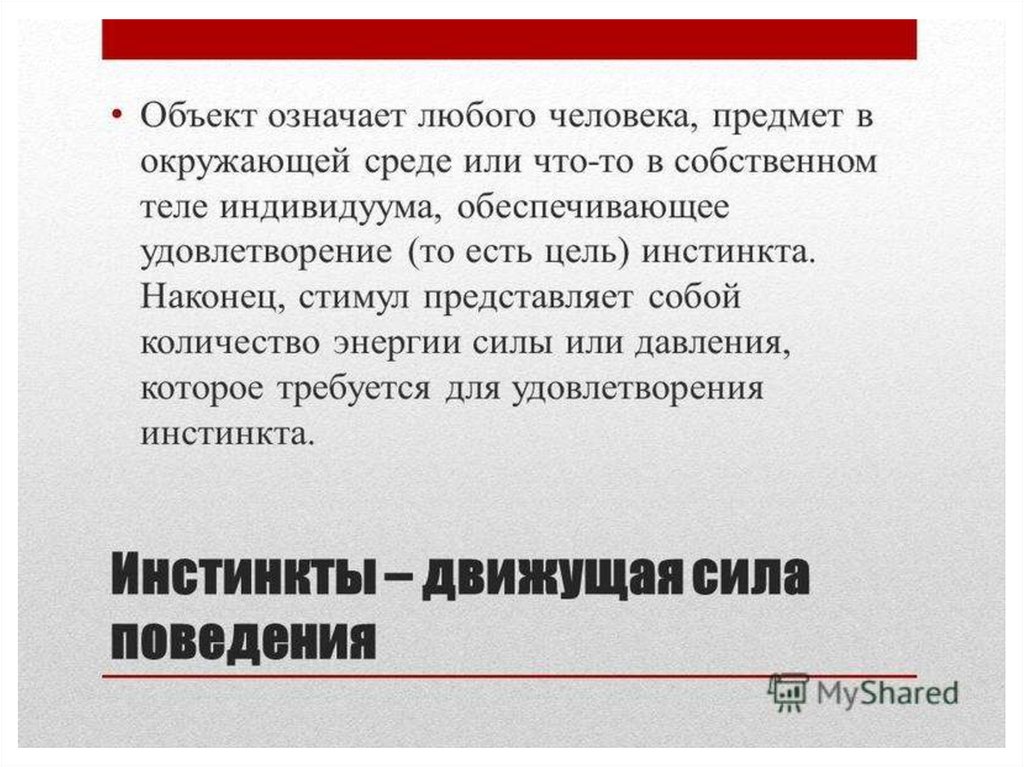 • Объект означает любого человека, предмет в окружающей среде или что-то в собственном теле индивидуума, обеспечивающее удовлетворение (то есть цель) инстинкта. Наконец, стимул представляет собой количество энергии силы или давления, которое требуется для удовлетворения инстинкта.

Инстинкты – движущая сила поведения

MyShared